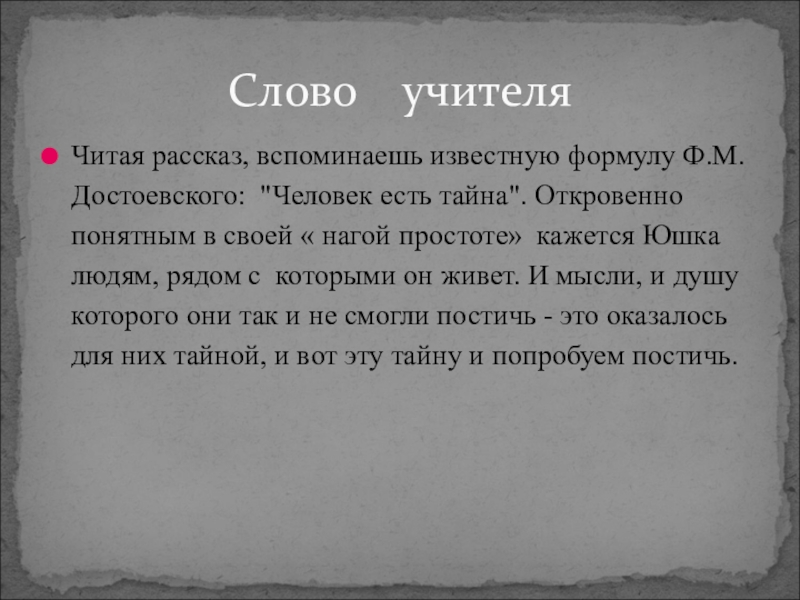 Слово учителя

Читая рассказ, вспоминаешь известную формулу Ф.М. Достоевского: "Человек есть тайна". Откровенно понятным в своей « нагой простоте» кажется Юшка людям, рядом с которыми он живет. И мысли, и душу которого они так и не смогли постичь - это оказалось для них тайной, и вот эту тайну и попробуем постичь.